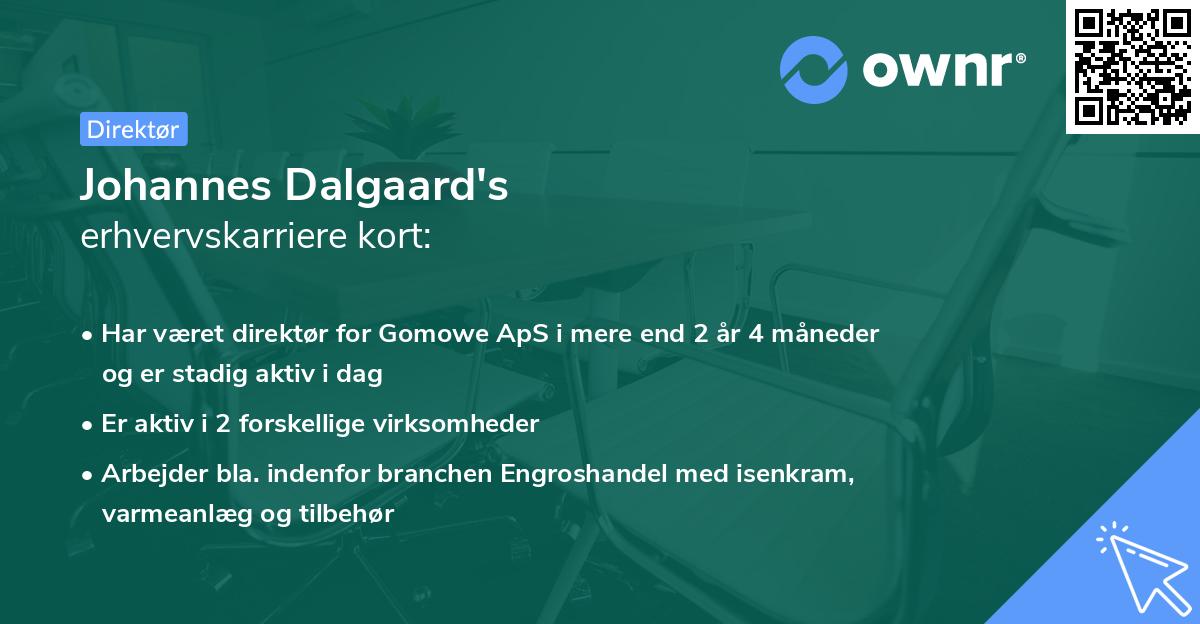 ownr®

Direktør

Johannes Dalgaard's
erhvervskarriere kort:

• Har været direktør for Gomowe ApS i mere end 2 år 4 måneder og er stadig aktiv i dag

• Er aktiv i 2 forskellige virksomheder

• Arbejder bla. indenfor branchen Engroshandel med isenkram, varmeanlæg og tilbehør